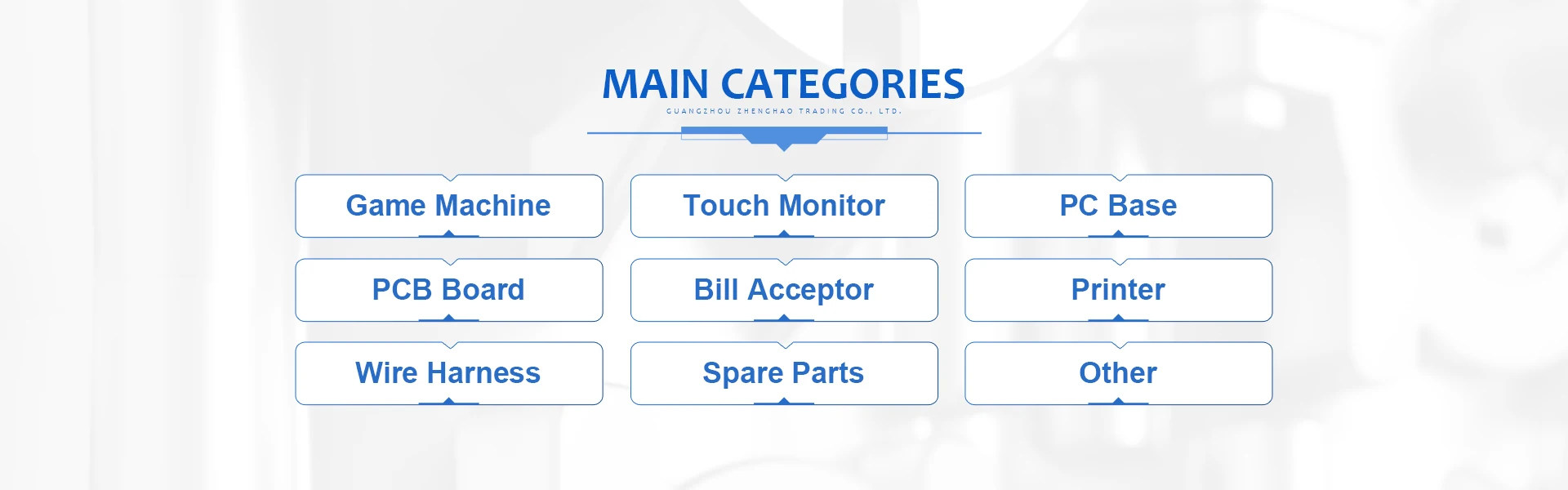 MAIN CATEGORIES
GUANGZHOU ZHENGHAO TRADING CO., LTD.

Game Machine
Touch Monitor
PC Base
PCB Board
Bill Acceptor
Printer
Wire Harness
Spare Parts
Other